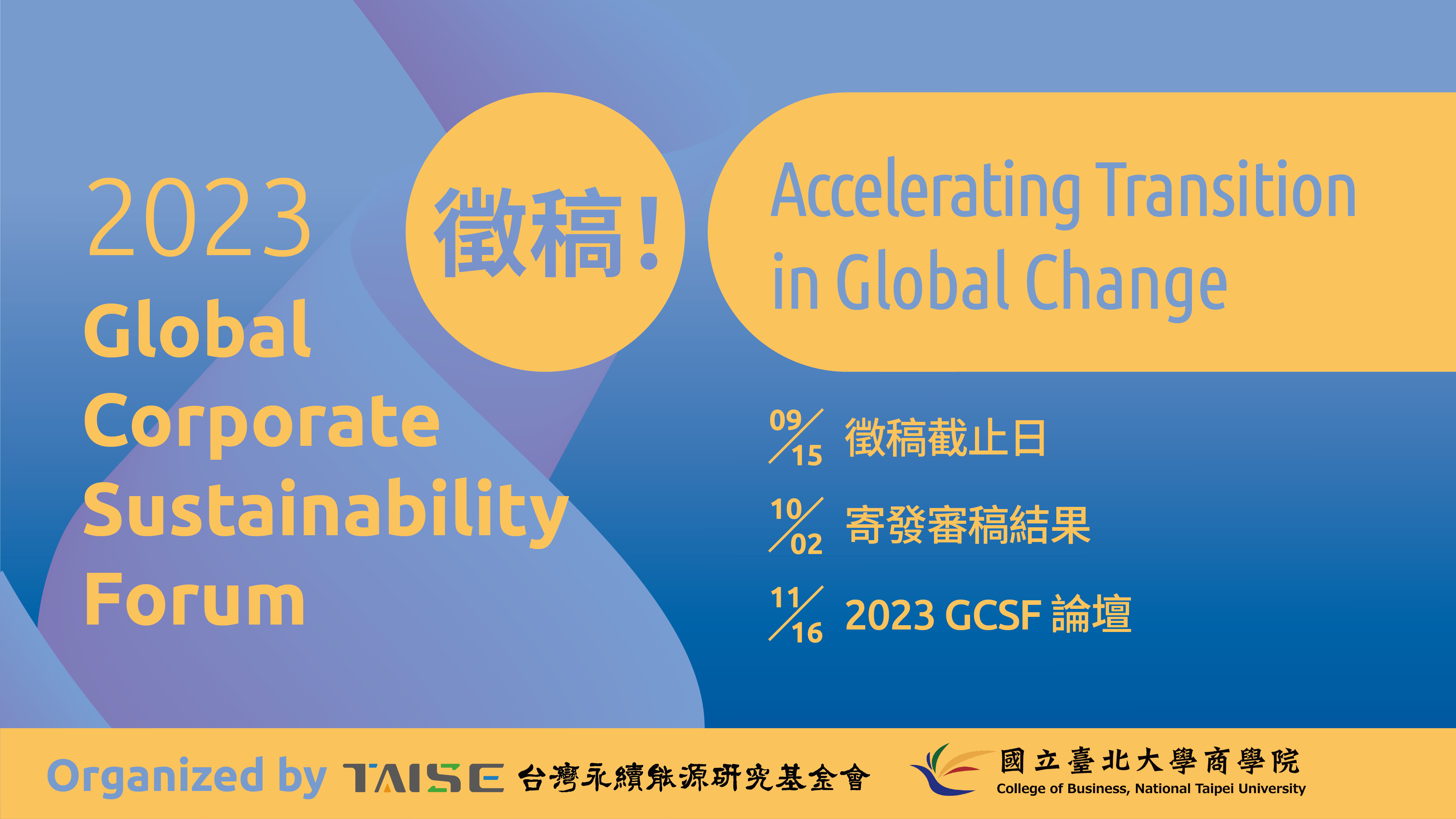 2023
Global
Corporate
Sustainability
Forum

徵稿!

Accelerating Transition in Global Change

09/15 徵稿截止日

10/02 寄發審稿結果

11/16 2023 GCSF 論壇

Organized by TAISE 台灣永續能源研究基金會

國立臺北大學商學院
College of Business, National Taipei University